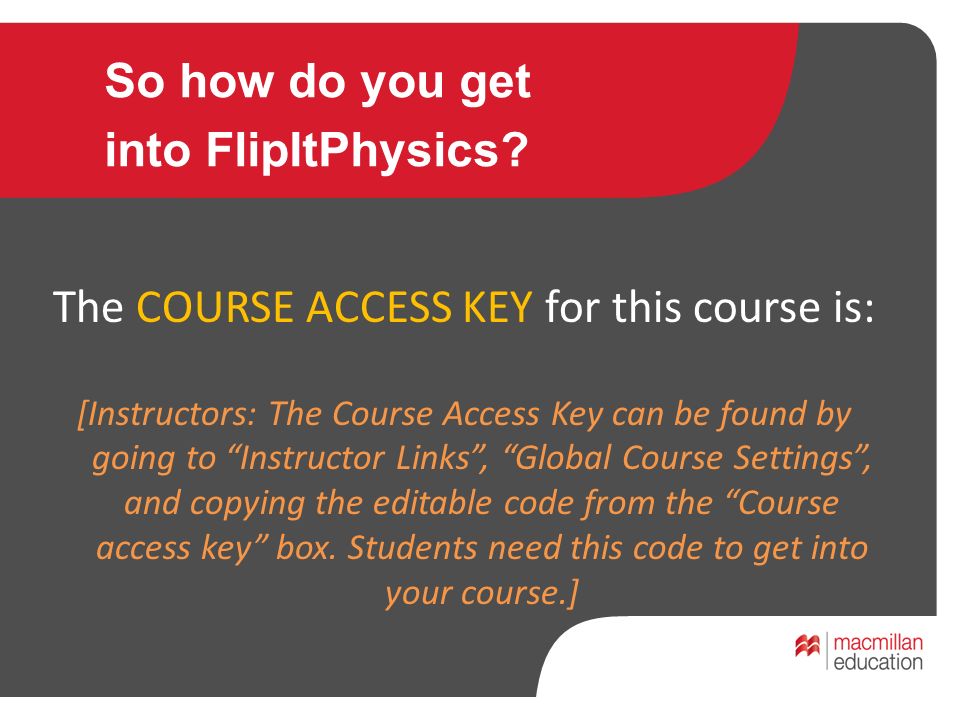 So how do you get into FlipItPhysics?

The COURSE ACCESS KEY for this course is:

[Instructors: The Course Access Key can be found by going to “Instructor Links”, “Global Course Settings”, and copying the editable code from the “Course access key” box. Students need this code to get into your course.]

macmillan education